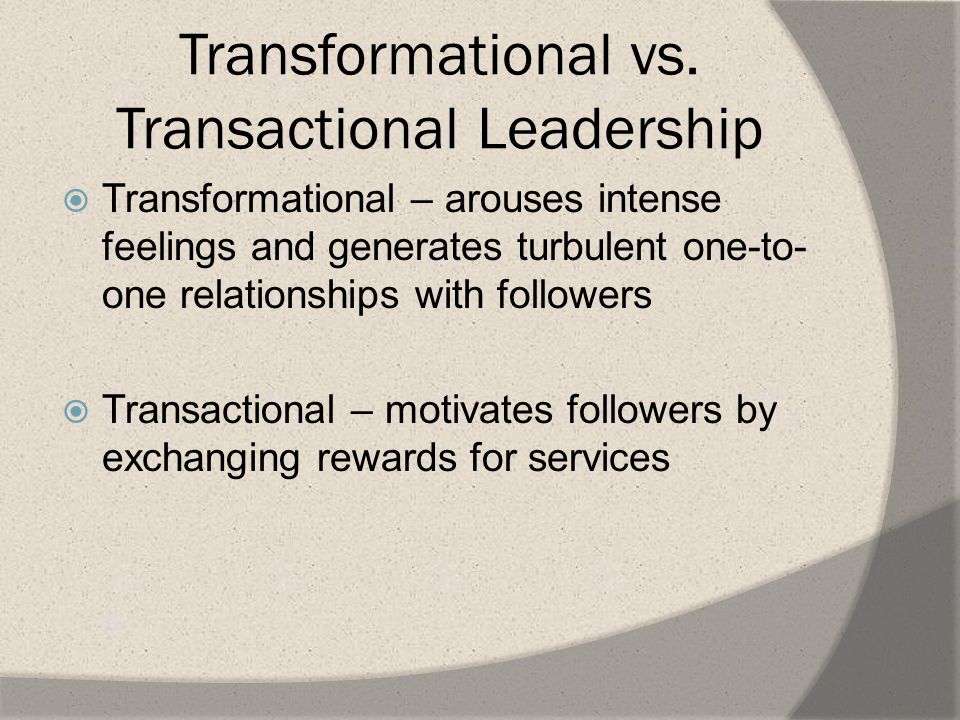 Transformational vs. Transactional Leadership

Transformational – arouses intense feelings and generates turbulent one-to-one relationships with followers

Transactional – motivates followers by exchanging rewards for services